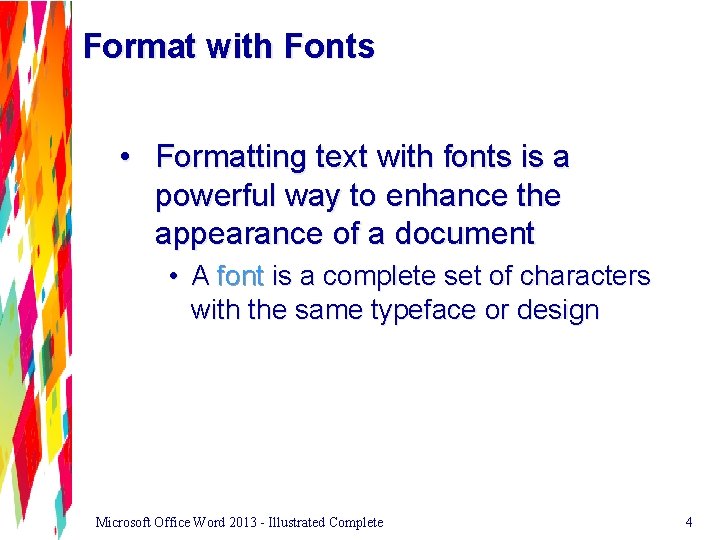 Format with Fonts

• Formatting text with fonts is a powerful way to enhance the appearance of a document

• A font is a complete set of characters with the same typeface or design

Microsoft Office Word 2013 - Illustrated Complete

4